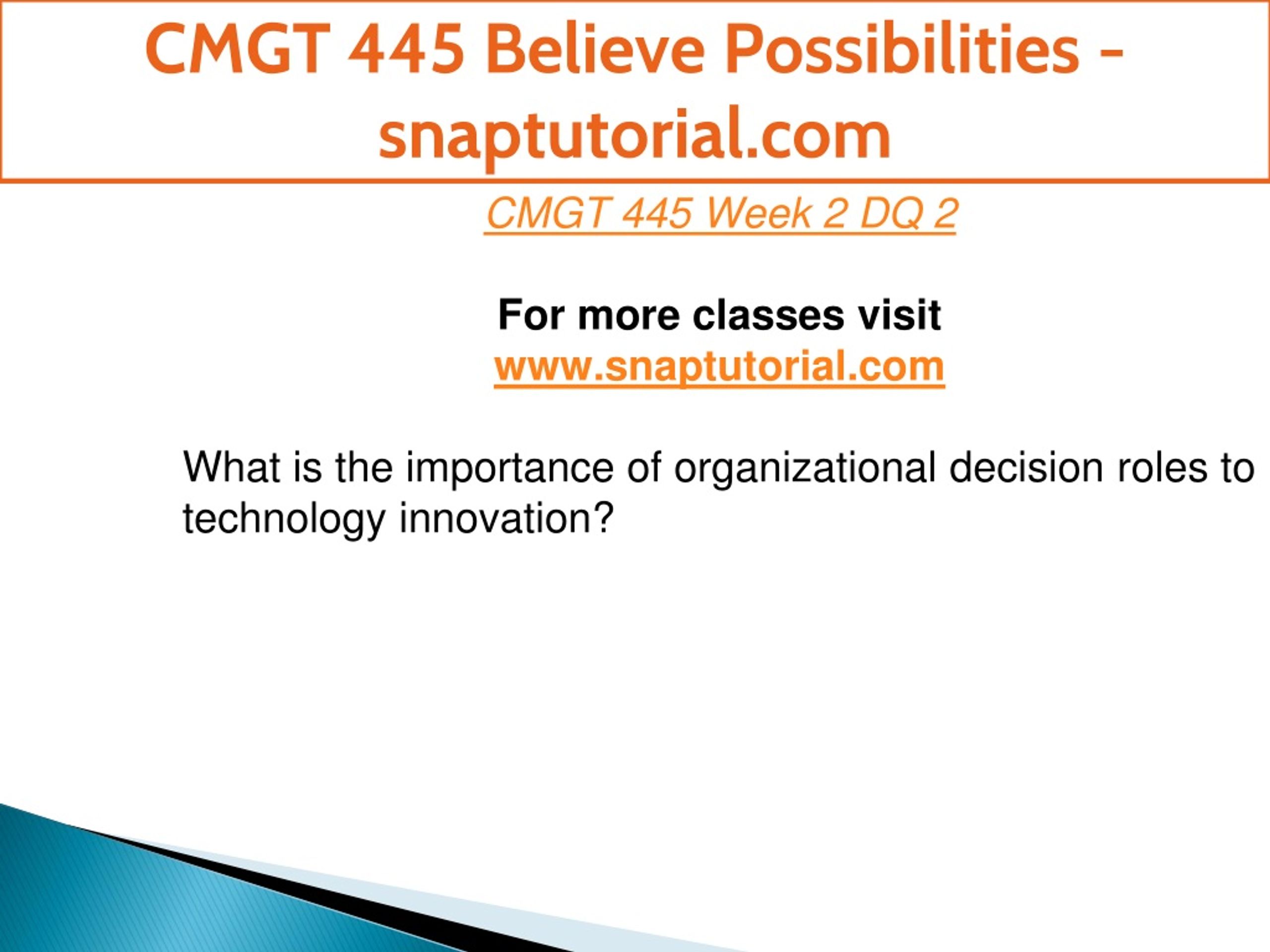 CMGT 445 Believe Possibilities - snaptutorial.com

CMGT 445 Week 2 DQ 2

For more classes visit
www.snaptutorial.com

What is the importance of organizational decision roles to technology innovation?